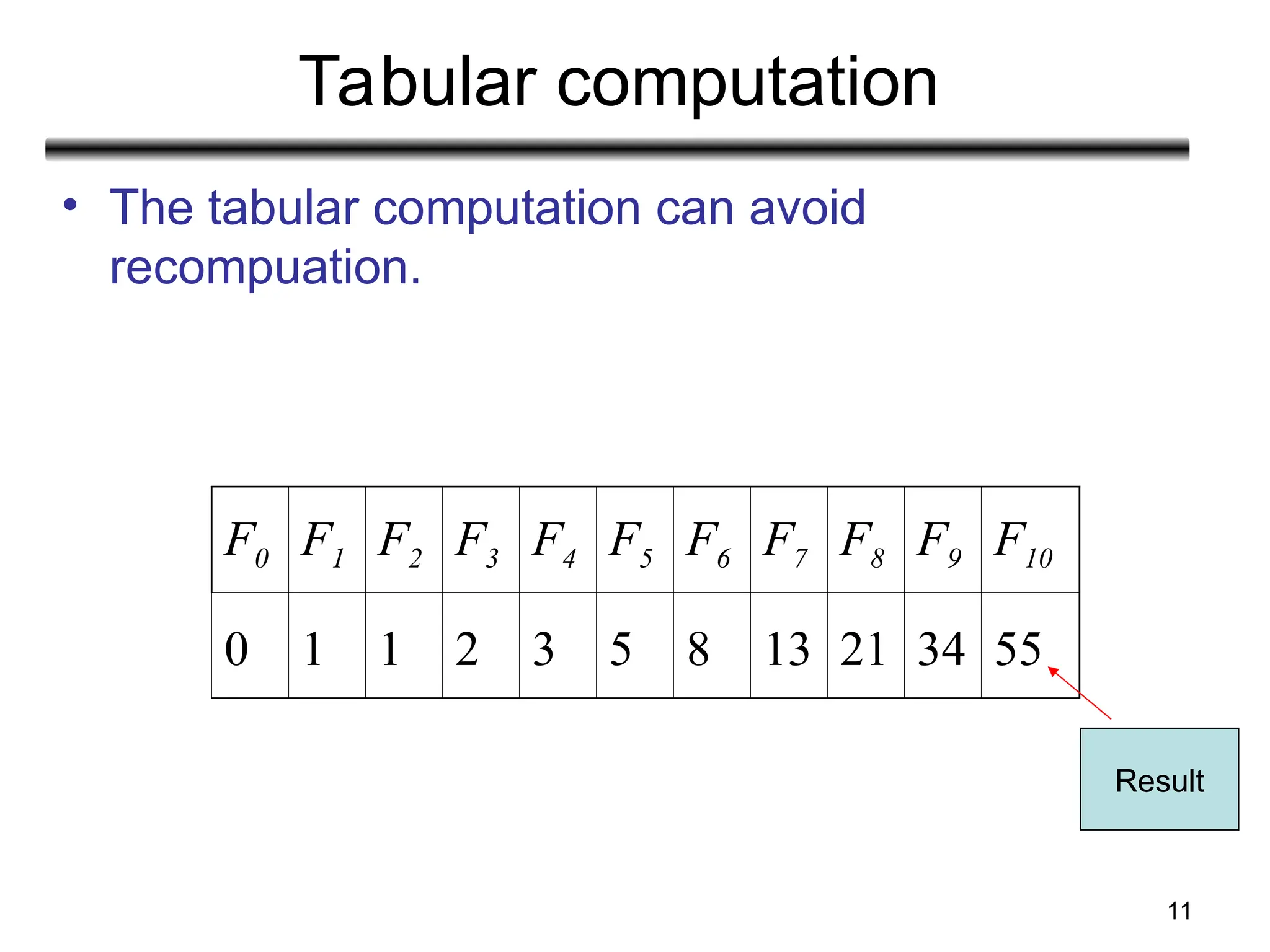 Tabular computation

• The tabular computation can avoid recompuation.

| $F_0$ | $F_1$ | $F_2$ | $F_3$ | $F_4$ | $F_5$ | $F_6$ | $F_7$ | $F_8$ | $F_9$ | $F_{10}$ |
|---|---|---|---|---|---|---|---|---|---|---|
| 0 | 1 | 1 | 2 | 3 | 5 | 8 | 13 | 21 | 34 | 55 |

Result

11